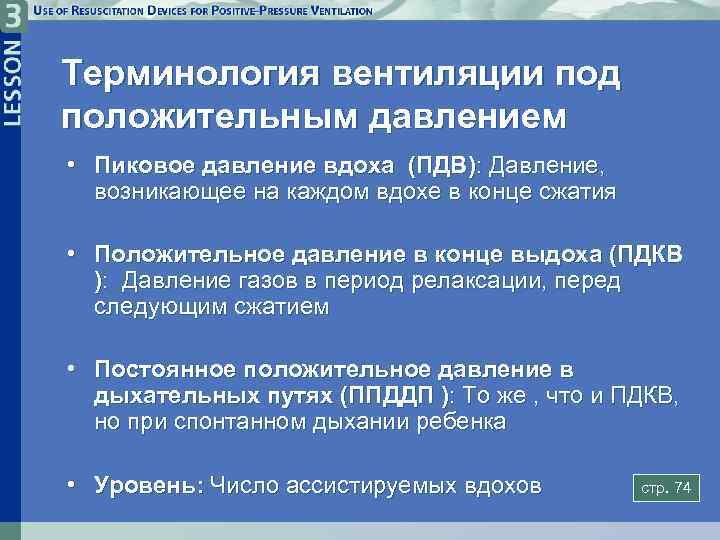 3 LESSON

USE OF RESUSCITATION DEVICES FOR POSITIVE-PRESSURE VENTILATION

Терминология вентиляции под положительным давлением

• Пиковое давление вдоха (ПДВ): Давление, возникающее на каждом вдохе в конце сжатия

• Положительное давление в конце выдоха (ПДКВ ): Давление газов в период релаксации, перед следующим сжатием

• Постоянное положительное давление в дыхательных путях (ППДДП ): То же , что и ПДКВ, но при спонтанном дыхании ребенка

• Уровень: Число ассистируемых вдохов

стр. 74